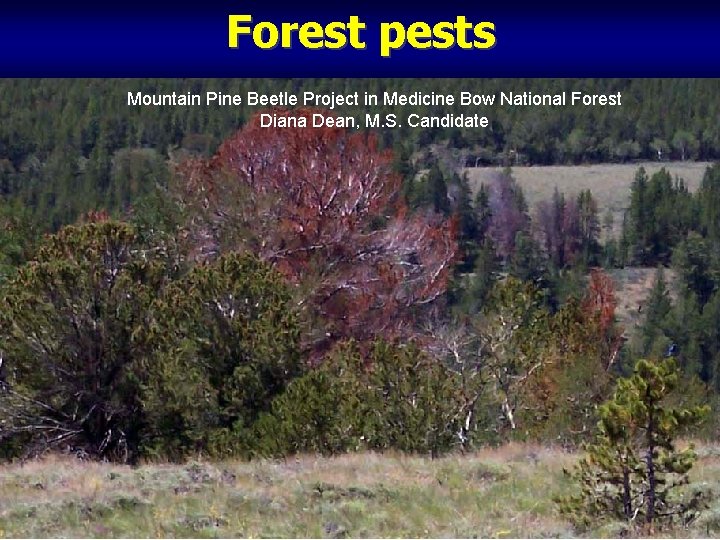 Forest pests

Mountain Pine Beetle Project in Medicine Bow National Forest
Diana Dean, M.S. Candidate